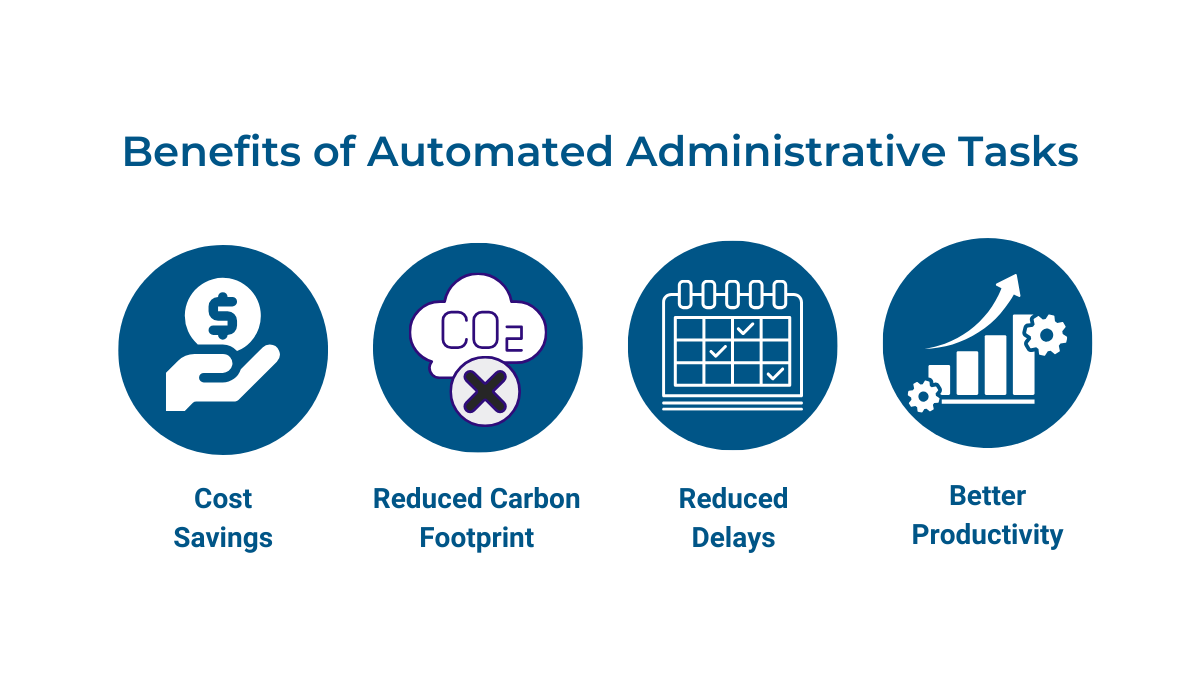 Benefits of Automated Administrative Tasks

$

$CO_2$

Cost Savings

Reduced Carbon Footprint

Reduced Delays

Better Productivity